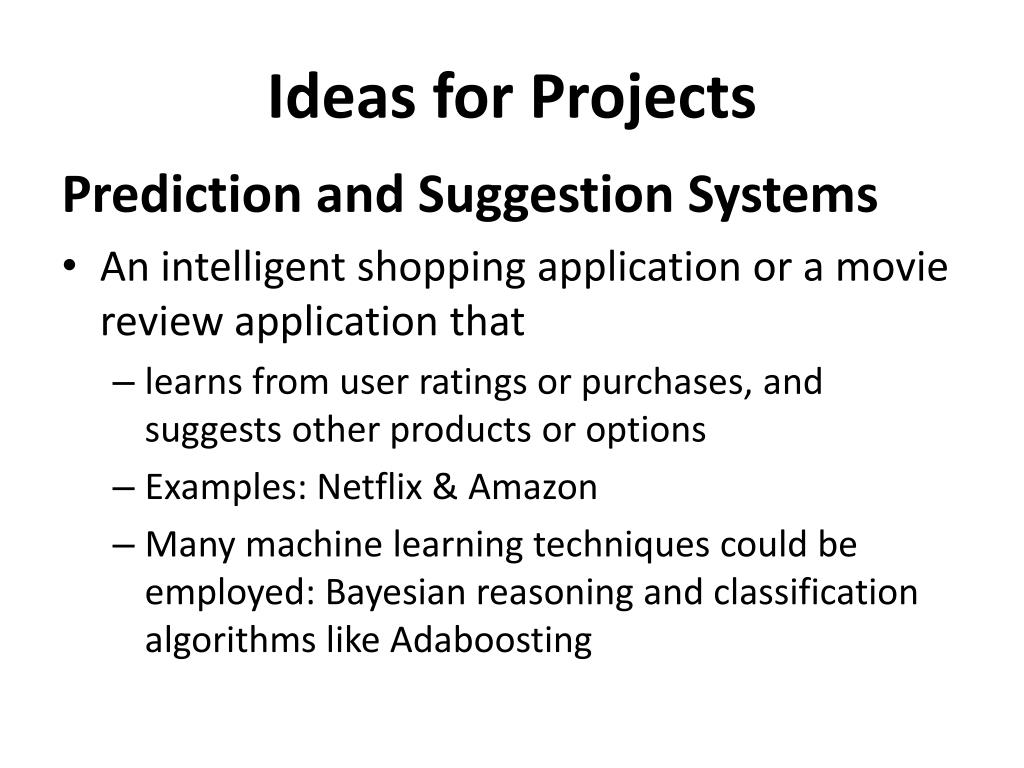 Ideas for Projects

Prediction and Suggestion Systems

• An intelligent shopping application or a movie review application that

– learns from user ratings or purchases, and suggests other products or options

– Examples: Netflix & Amazon

– Many machine learning techniques could be employed: Bayesian reasoning and classification algorithms like Adaboosting